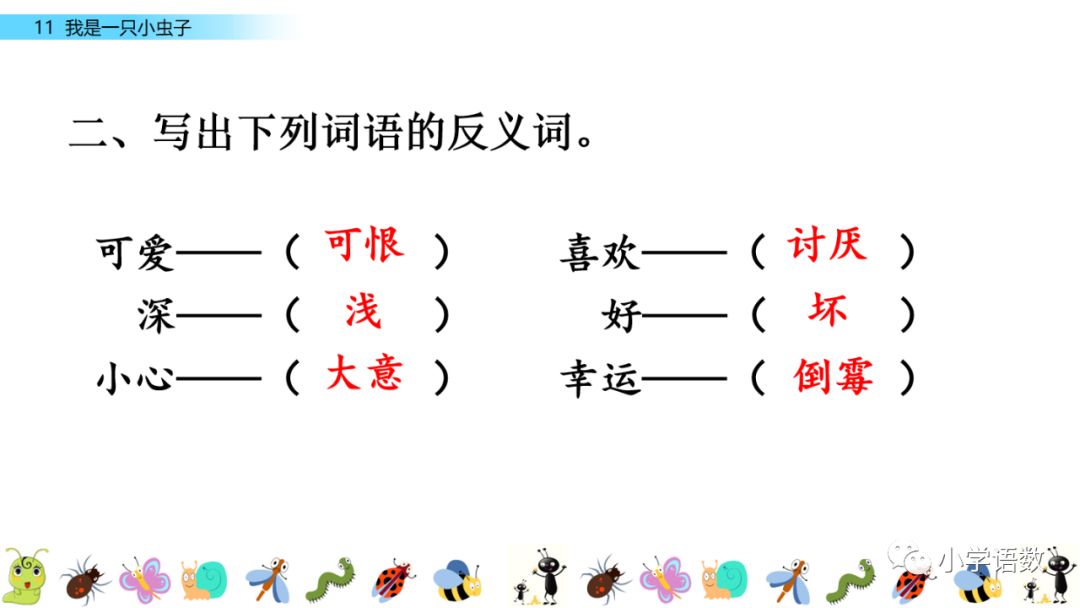 11 我是一只小虫子

二、写出下列词语的反义词。

可爱——（ 可恨 ）

深——（ 浅 ）

小心——（ 大意 ）

喜欢——（ 讨厌 ）

好——（ 坏 ）

幸运——（ 倒霉 ）

小学语数